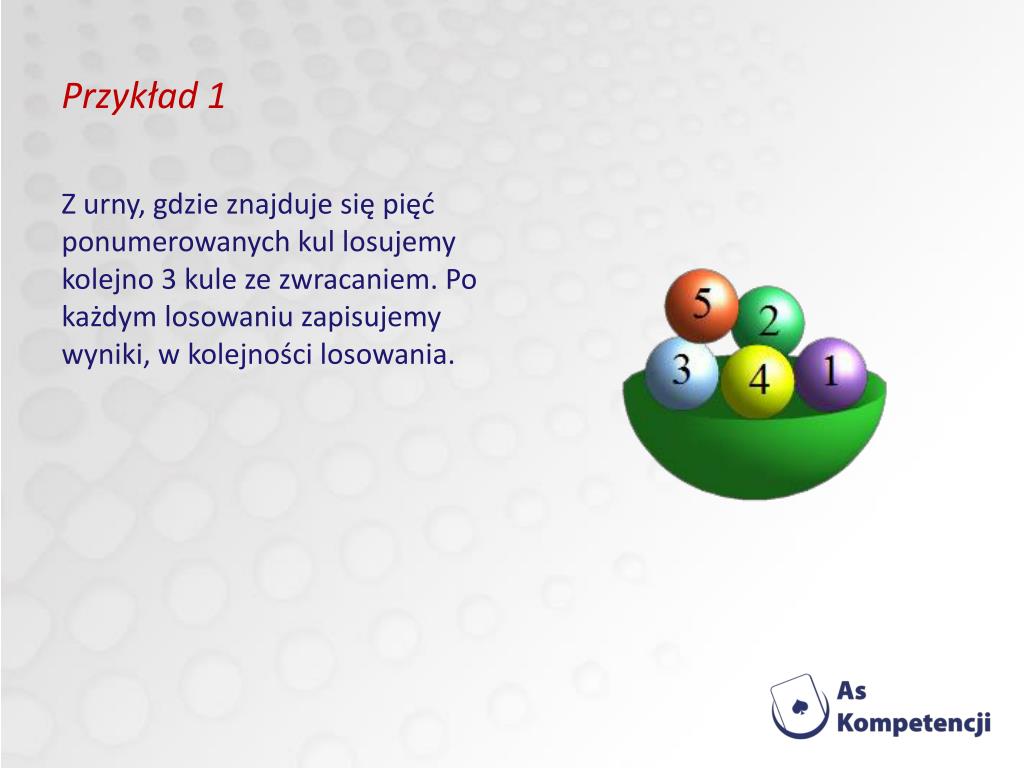 Przykład 1

Z urny, gdzie znajduje się pięć ponumerowanych kul losujemy kolejno 3 kule ze zwracaniem. Po każdym losowaniu zapisujemy wyniki, w kolejności losowania.

5
2
3
4
1

As Kompetencji